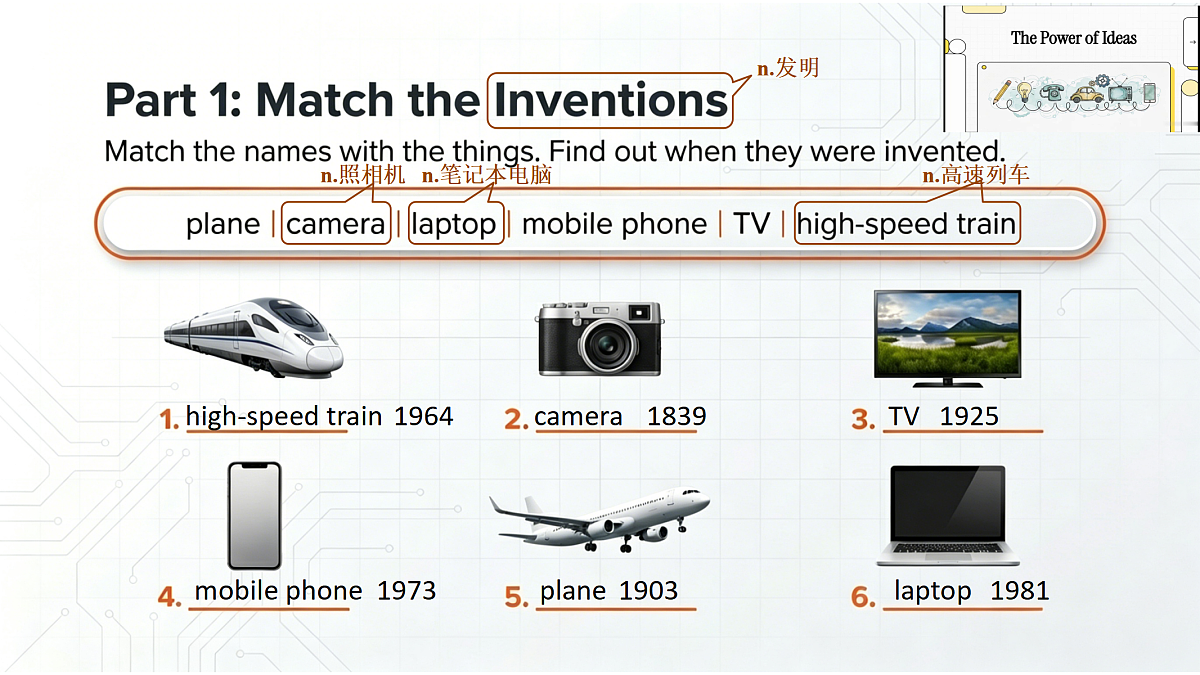 The Power of Ideas

Part 1: Match the Inventions n.发明

Match the names with the things. Find out when they were invented.

n.照相机 n.笔记本电脑 n.高速列车

plane | camera | laptop | mobile phone | TV | high-speed train

1. high-speed train 1964
2. camera 1839
3. TV 1925
4. mobile phone 1973
5. plane 1903
6. laptop 1981